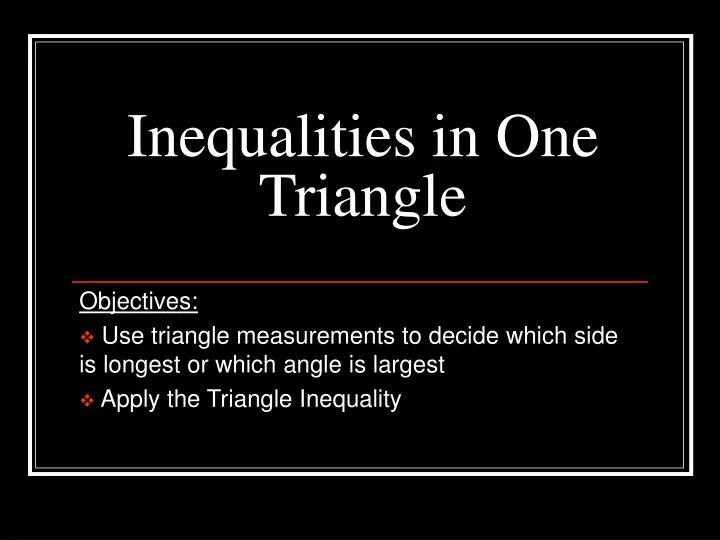 Inequalities in One Triangle

Objectives:

❖ Use triangle measurements to decide which side is longest or which angle is largest

❖ Apply the Triangle Inequality